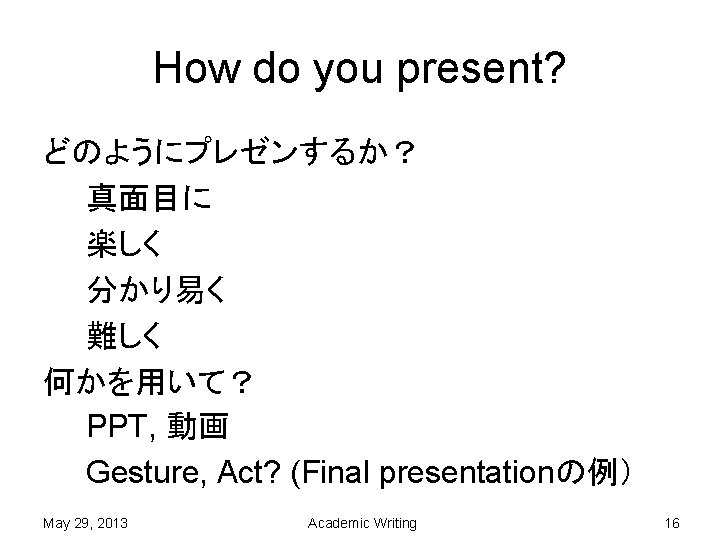 How do you present?

どのようにプレゼンするか？

真面目に

楽しく

分かり易く

難しく

何かを用いて？

PPT, 動画

Gesture, Act? (Final presentationの例）

May 29, 2013

Academic Writing

16